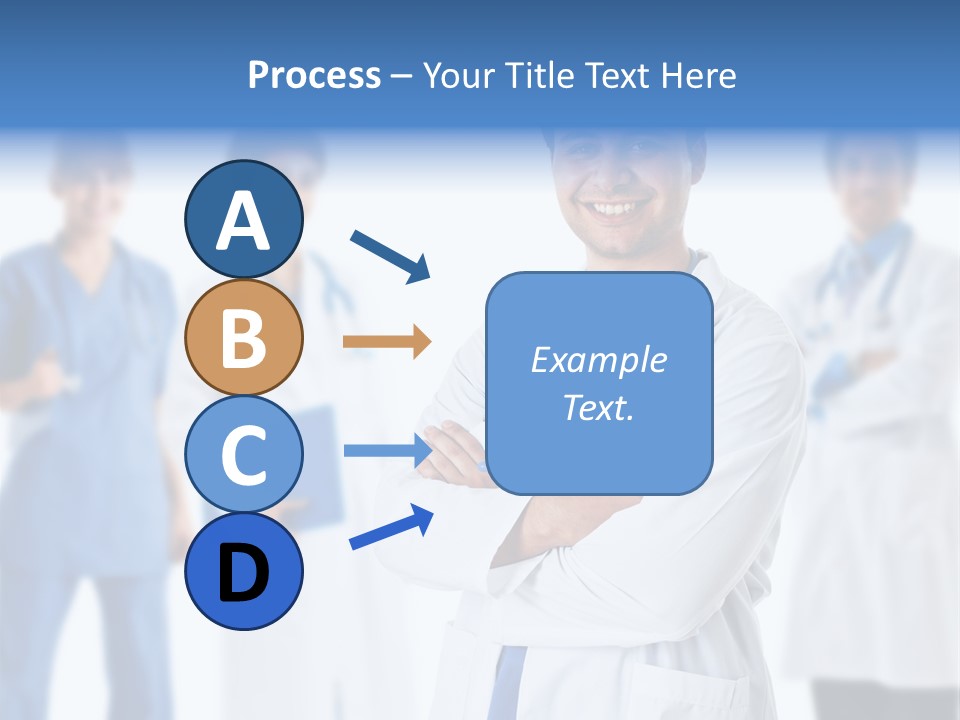 Process – Your Title Text Here

A

B

C

D

Example Text.